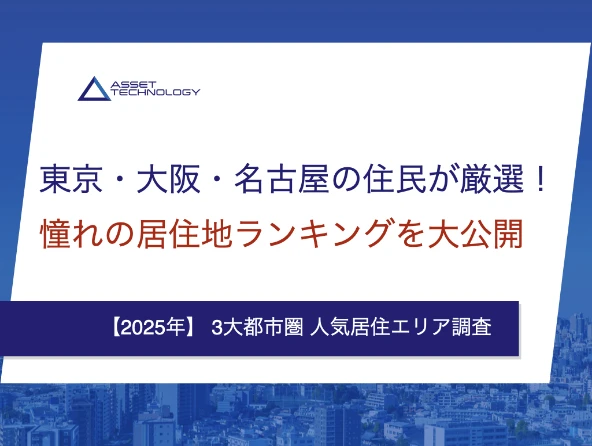 ASSET TECHNOLOGY

東京・大阪・名古屋の住民が厳選！
憧れの居住地ランキングを大公開

【2025年】 3大都市圏 人気居住エリア調査